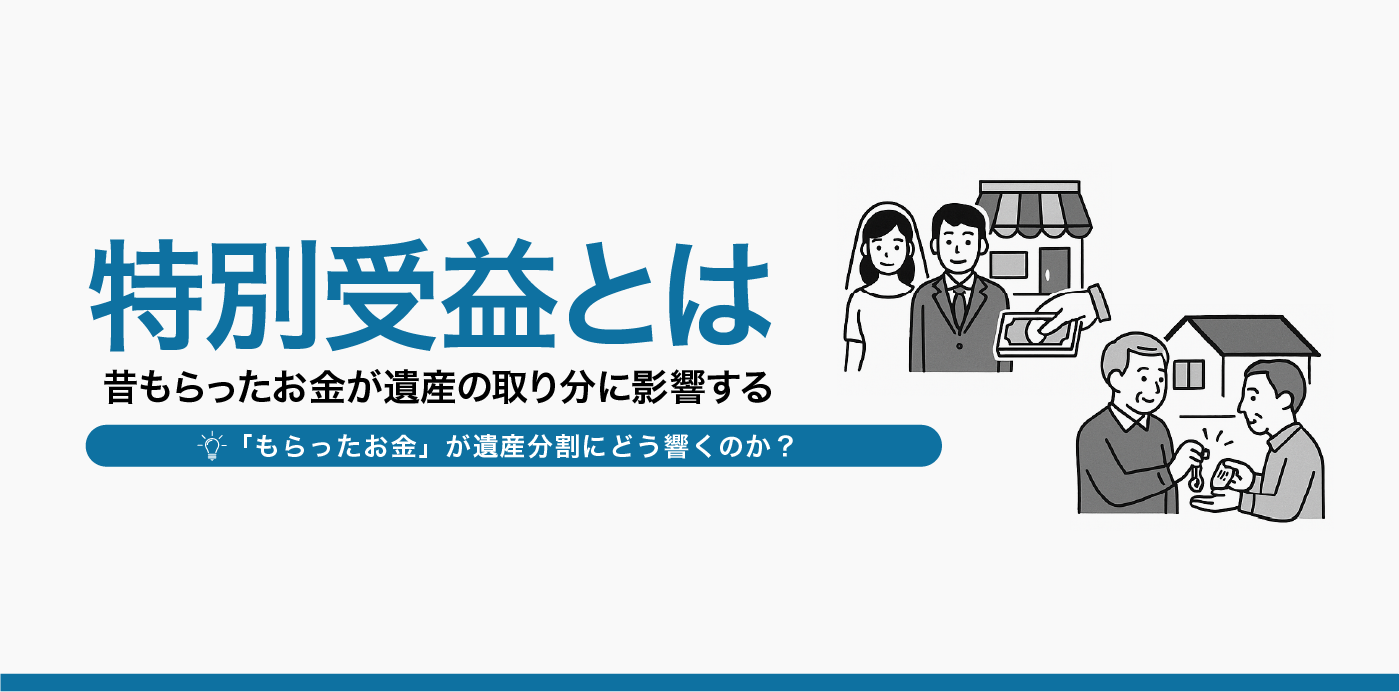 特別受益とは

昔もらったお金が遺産の取り分に影響する

「もらったお金」が遺産分割にどう響くのか？